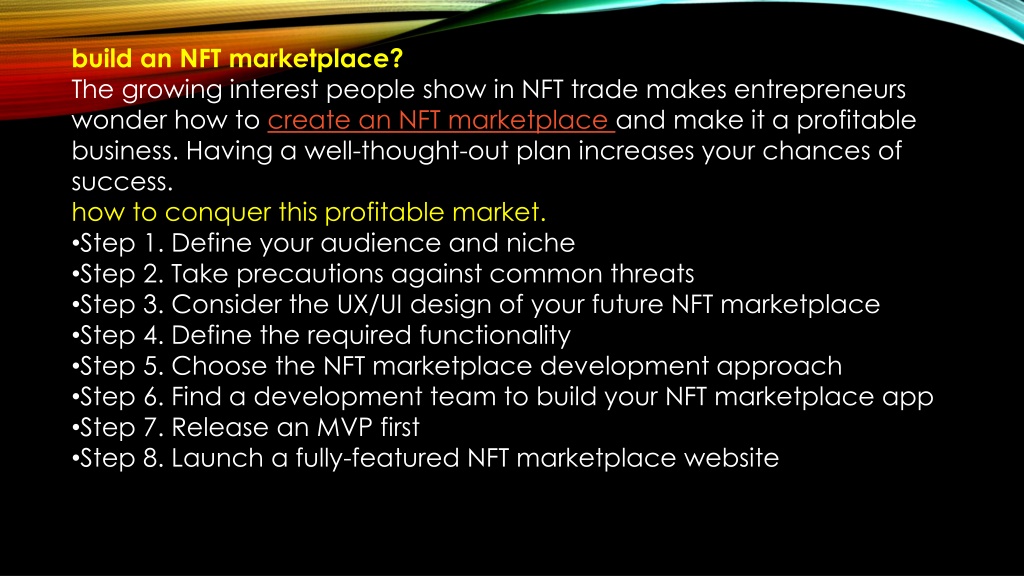 build an NFT marketplace?
The growing interest people show in NFT trade makes entrepreneurs wonder how to create an NFT marketplace and make it a profitable business. Having a well-thought-out plan increases your chances of success.
how to conquer this profitable market.
•Step 1. Define your audience and niche
•Step 2. Take precautions against common threats
•Step 3. Consider the UX/UI design of your future NFT marketplace
•Step 4. Define the required functionality
•Step 5. Choose the NFT marketplace development approach
•Step 6. Find a development team to build your NFT marketplace app
•Step 7. Release an MVP first
•Step 8. Launch a fully-featured NFT marketplace website